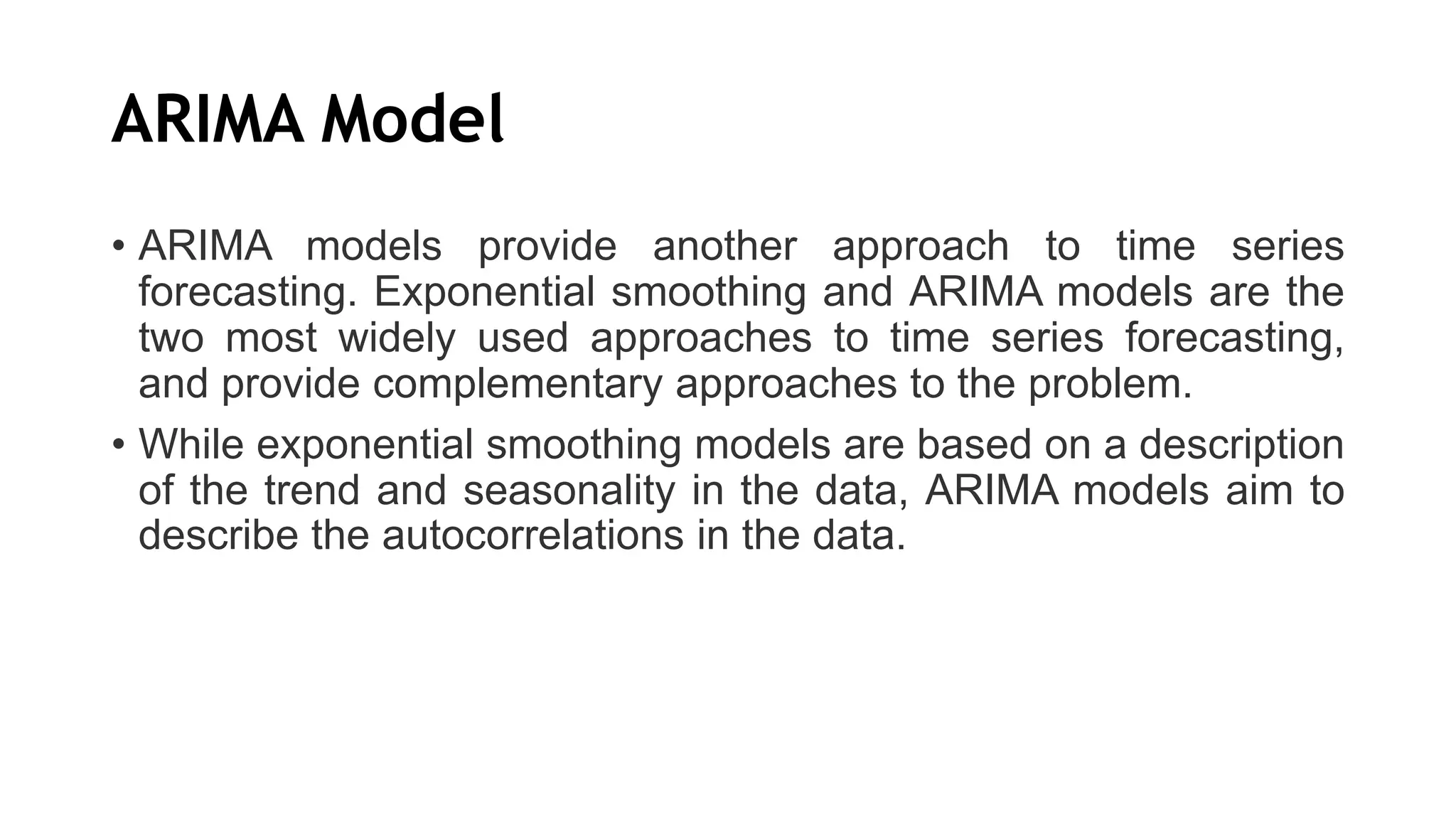 ARIMA Model

• ARIMA models provide another approach to time series forecasting. Exponential smoothing and ARIMA models are the two most widely used approaches to time series forecasting, and provide complementary approaches to the problem.

• While exponential smoothing models are based on a description of the trend and seasonality in the data, ARIMA models aim to describe the autocorrelations in the data.